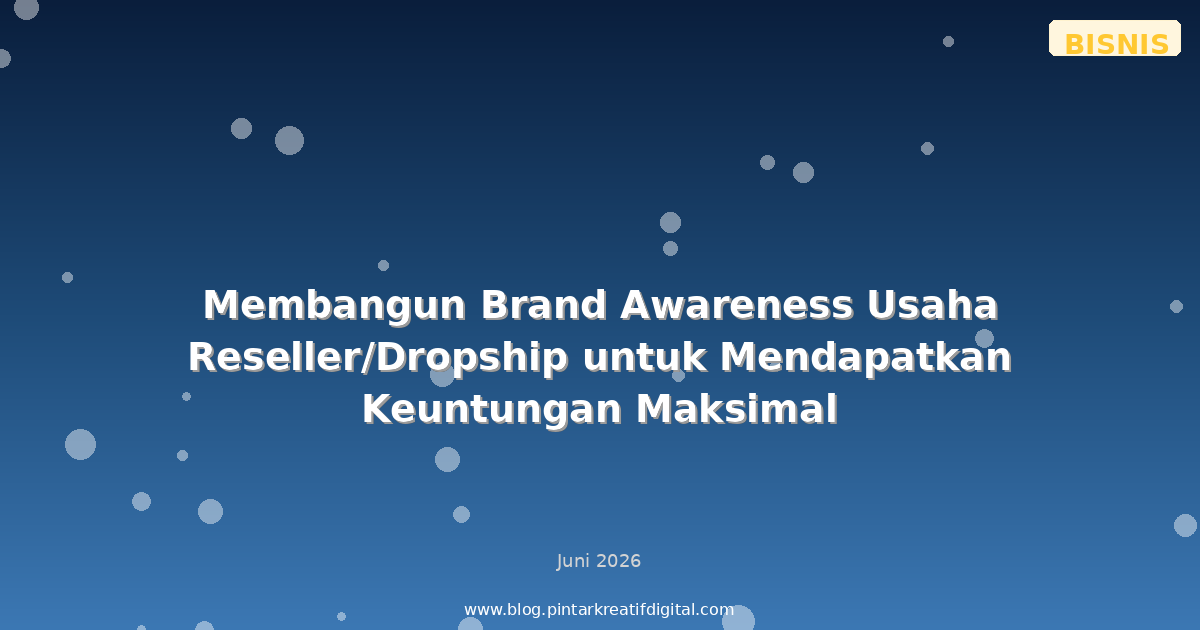 BISNIS

Membangun Brand Awareness Usaha Reseller/Dropship untuk Mendapatkan Keuntungan Maksimal

Juni 2026

www.blog.pintarkreatifdigital.com